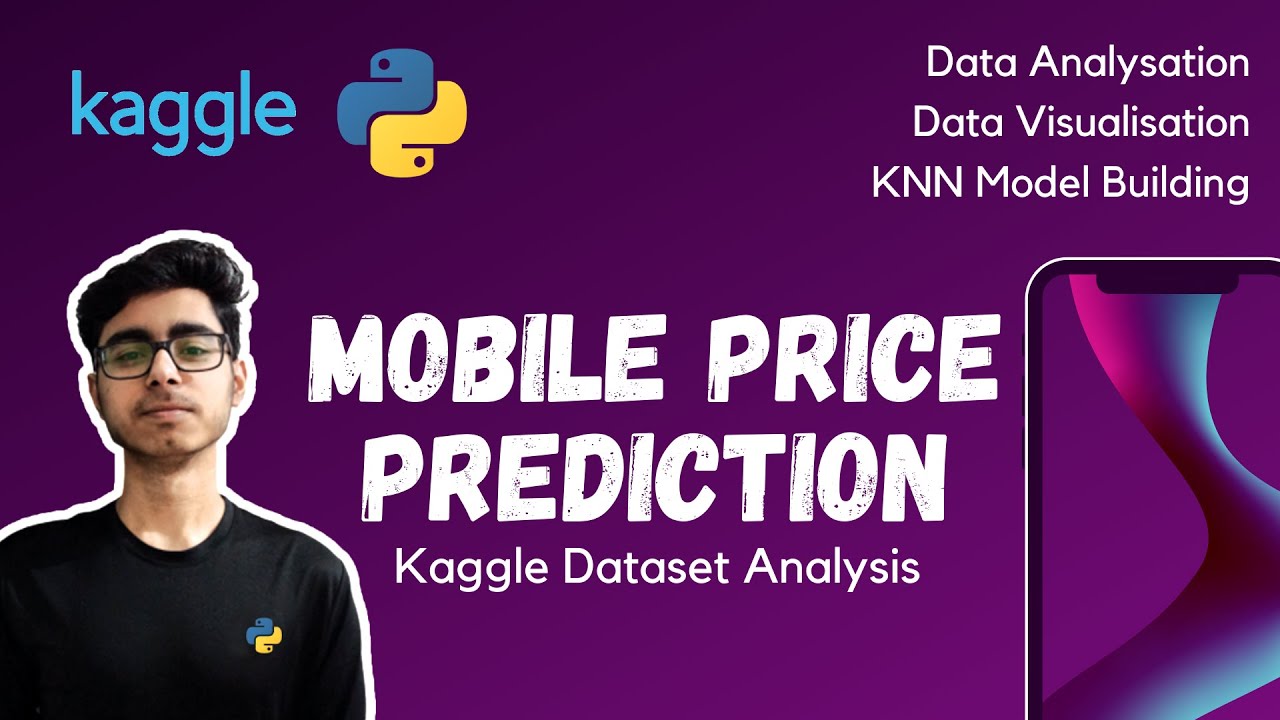 kaggle

Data Analysation
Data Visualisation
KNN Model Building

MOBILE PRICE PREDICTION

Kaggle Dataset Analysis